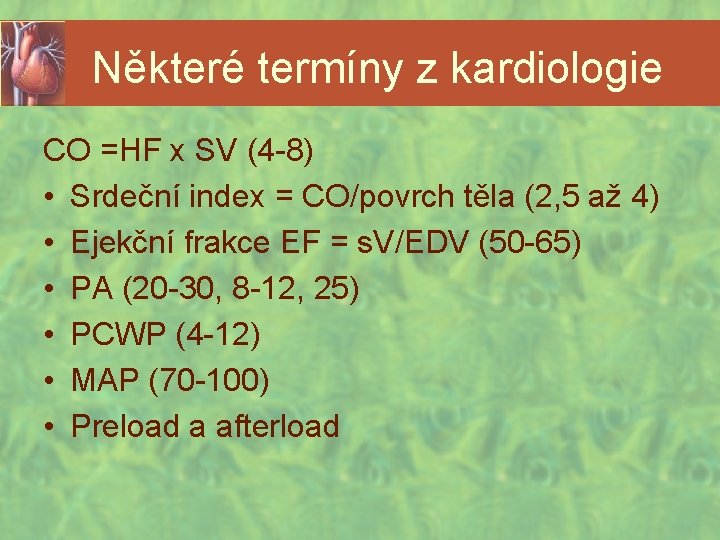 Některé termíny z kardiologie

CO =HF x SV (4-8)
• Srdeční index = CO/povrch těla (2,5 až 4)
• Ejekční frakce EF = sV/EDV (50-65)
• PA (20-30, 8-12, 25)
• PCWP (4-12)
• MAP (70-100)
• Preload a afterload